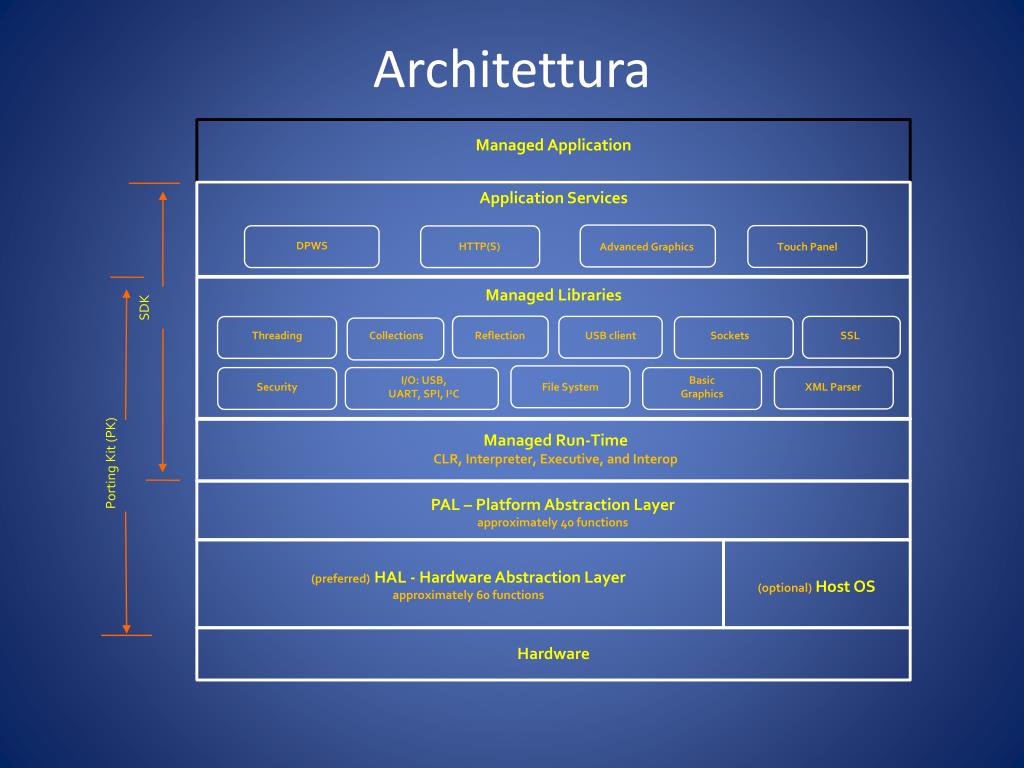 Architettura

Managed Application

Application Services

DPWS

HTTP(S)

Advanced Graphics

Touch Panel

Managed Libraries

Threading

Collections

Reflection

USB client

Sockets

SSL

Security

I/O: USB, UART, SPI, I²C

File System

Basic Graphics

XML Parser

Managed Run-Time

CLR, Interpreter, Executive, and Interop

PAL – Platform Abstraction Layer

approximately 40 functions

(preferred) HAL - Hardware Abstraction Layer

approximately 60 functions

(optional) Host OS

Hardware

SDK

Porting Kit (PK)